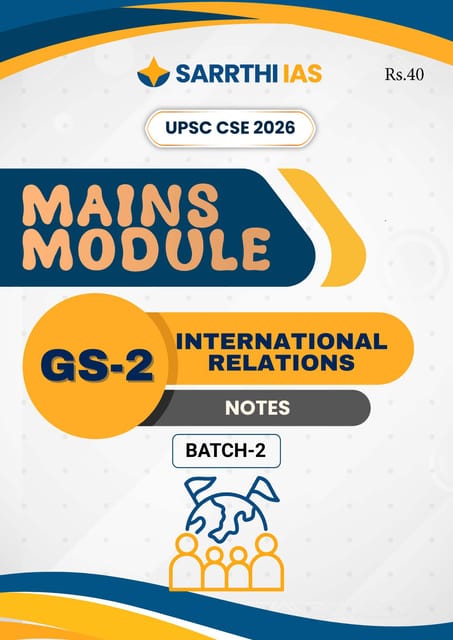 SARRTHI IAS

Rs.40

UPSC CSE 2026

MAINS MODULE

GS-2

INTERNATIONAL RELATIONS

NOTES

BATCH-2